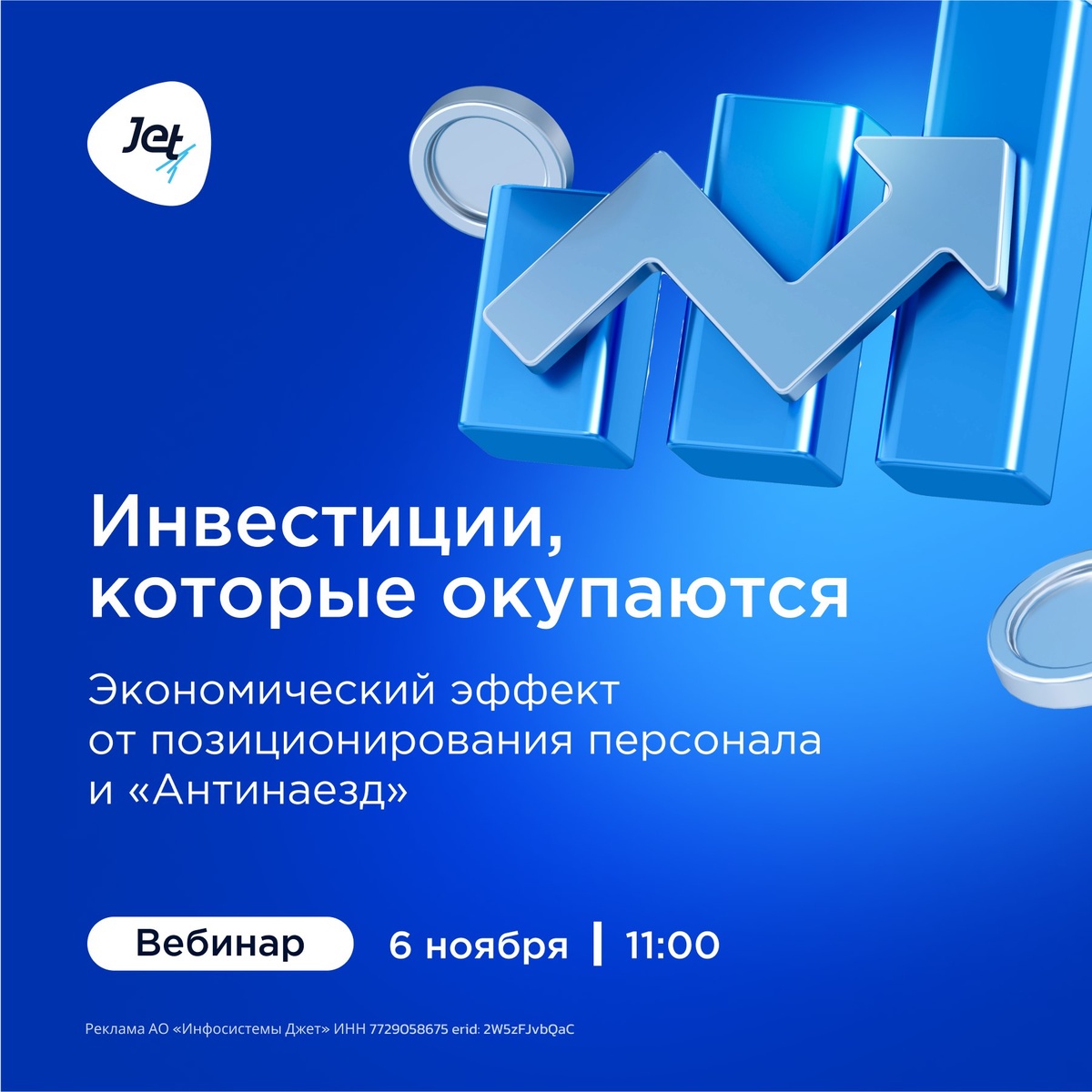 Jet

Инвестиции, которые окупаются

Экономический эффект от позиционирования персонала и «Антинаезд»

Вебинар

6 ноября | 11:00

Реклама АО «Инфосистемы Джет» ИНН 7729058675 erid: 2W5zFJvbQaC